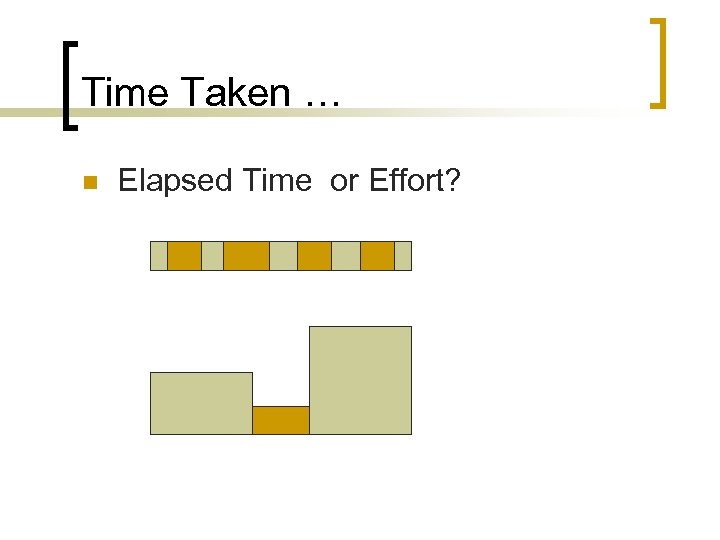 Time Taken …

Elapsed Time or Effort?